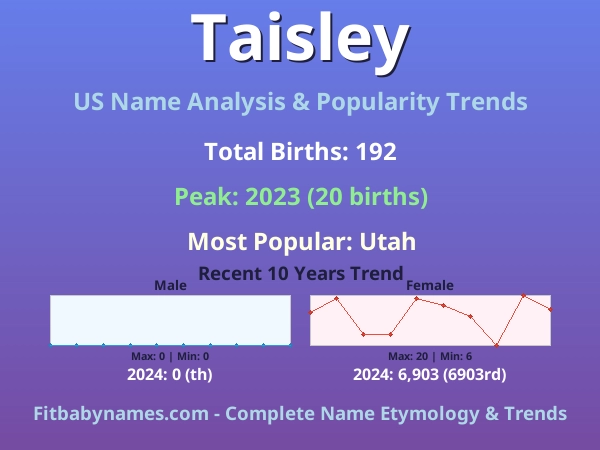 Taisley

US Name Analysis & Popularity Trends

Total Births: 192

Peak: 2023 (20 births)

Most Popular: Utah

Recent 10 Years Trend

Male

Max: 0 | Min: 0

2024: 0 (th)

Female

Max: 20 | Min: 6

2024: 6,903 (6903rd)

Fitbabynames.com - Complete Name Etymology & Trends